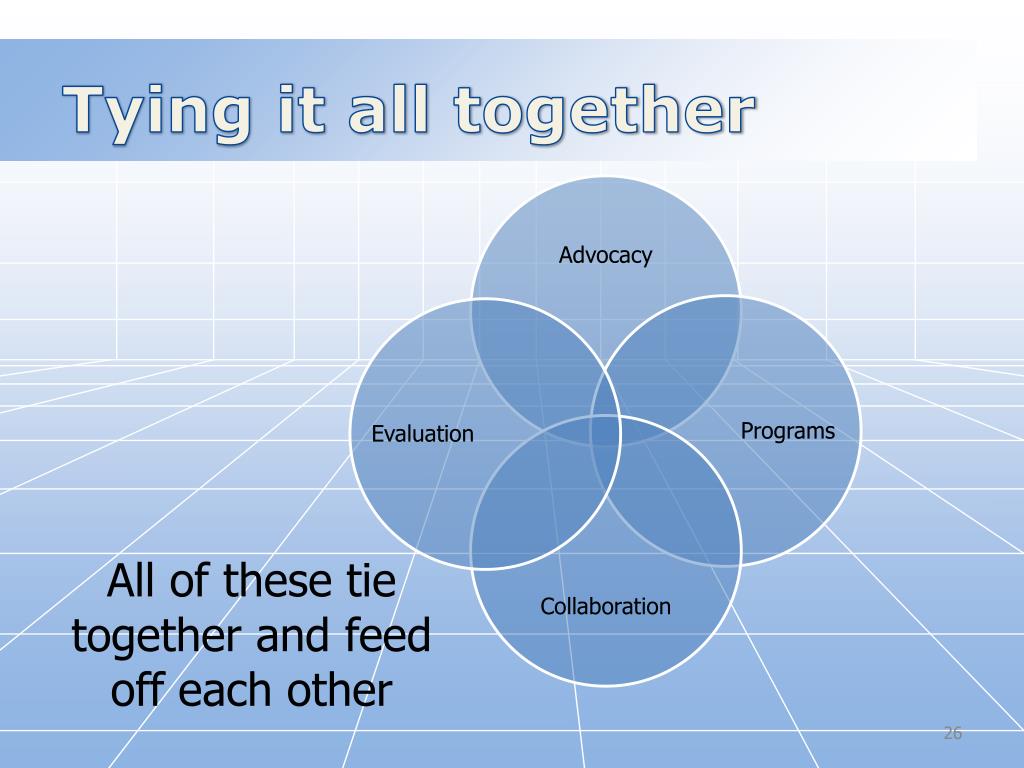 Tying it all together

Advocacy

Evaluation

Programs

Collaboration

All of these tie together and feed off each other

26